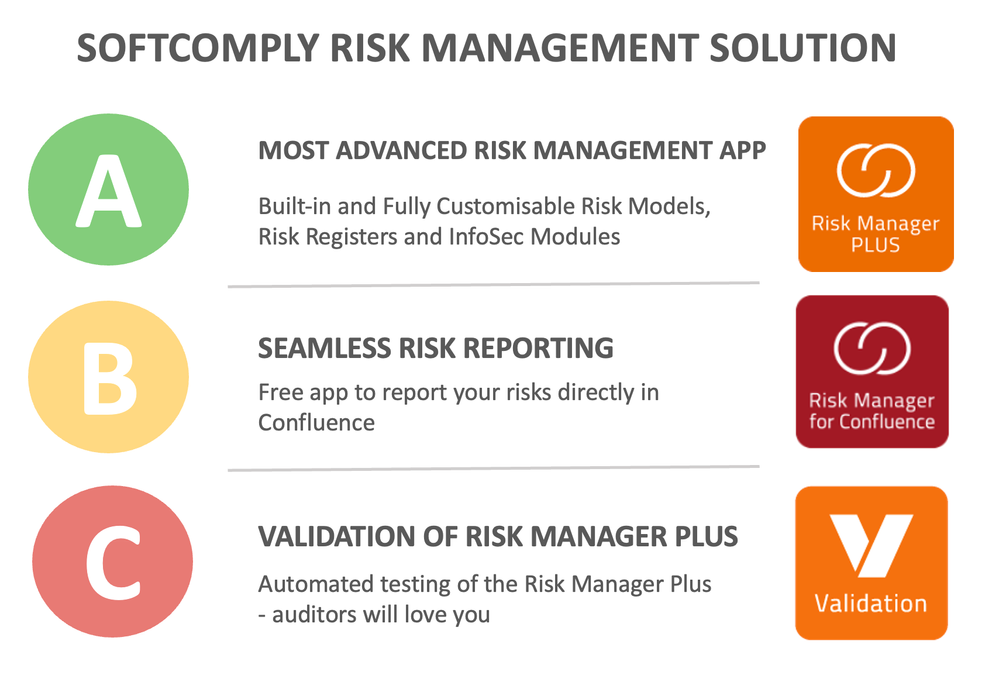 SOFTCOMPLY RISK MANAGEMENT SOLUTION

A

MOST ADVANCED RISK MANAGEMENT APP

Built-in and Fully Customisable Risk Models, Risk Registers and InfoSec Modules

Risk Manager PLUS

B

SEAMLESS RISK REPORTING

Free app to report your risks directly in Confluence

Risk Manager for Confluence

C

VALIDATION OF RISK MANAGER PLUS

Automated testing of the Risk Manager Plus - auditors will love you

Validation